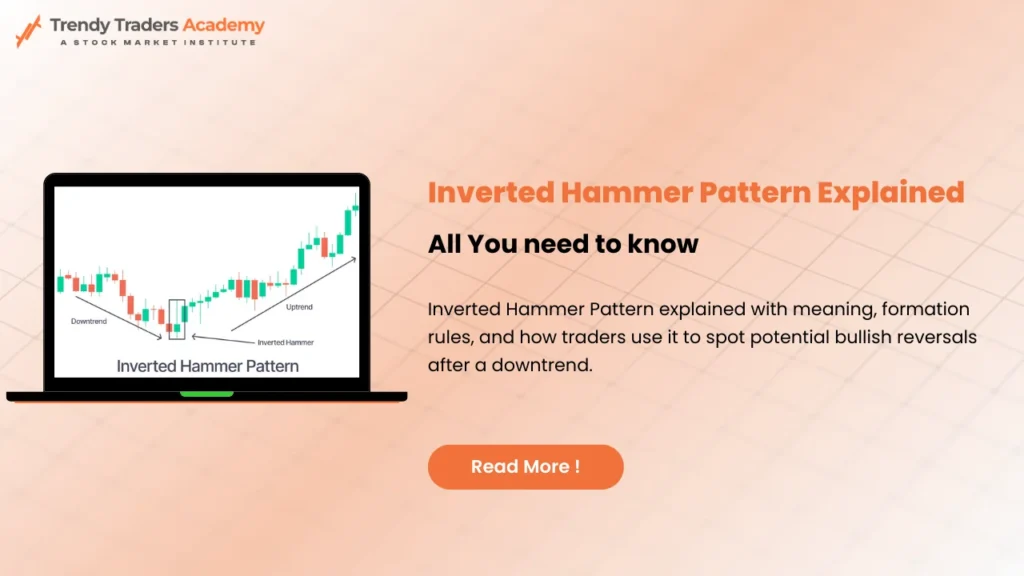 Trendy Traders Academy
A STOCK MARKET INSTITUTE

Downtrend
Uptrend
Inverted Hammer
Inverted Hammer Pattern

Inverted Hammer Pattern Explained

All You need to know

Inverted Hammer Pattern explained with meaning, formation rules, and how traders use it to spot potential bullish reversals after a downtrend.

Read More !